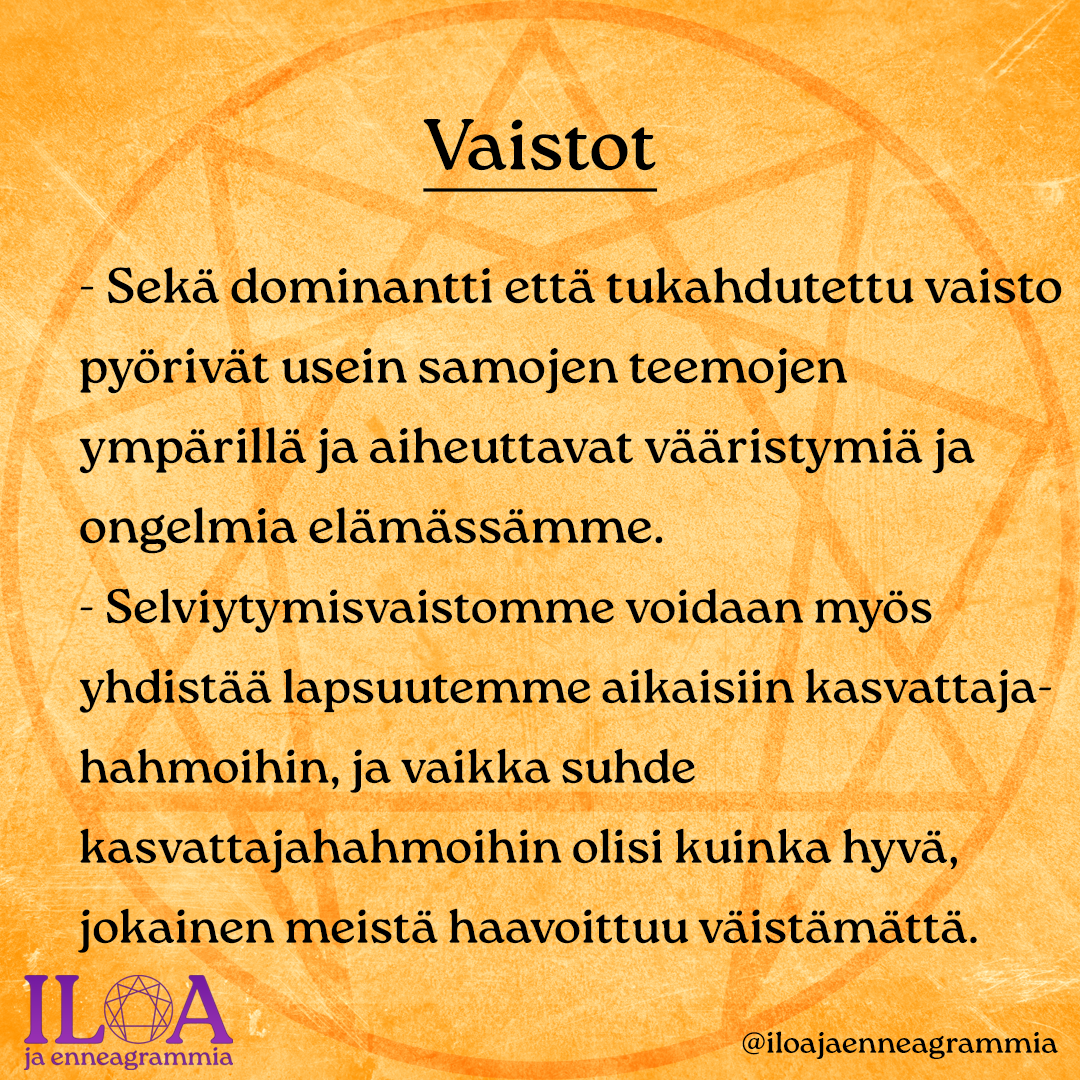 Vaistot

- Sekä dominantti että tukahdutettu vaisto pyörivät usein samojen teemojen ympärillä ja aiheuttavat vääristymiä ja ongelmia elämässämme.
- Selviytymisvaistomme voidaan myös yhdistää lapsuutemme aikaisiin kasvattajahahmoihin, ja vaikka suhde kasvattajahahmoihin olisi kuinka hyvä, jokainen meistä haavoittuu väistämättä.

ILOA
ja enneagrammia

@iloajaenneagrammia